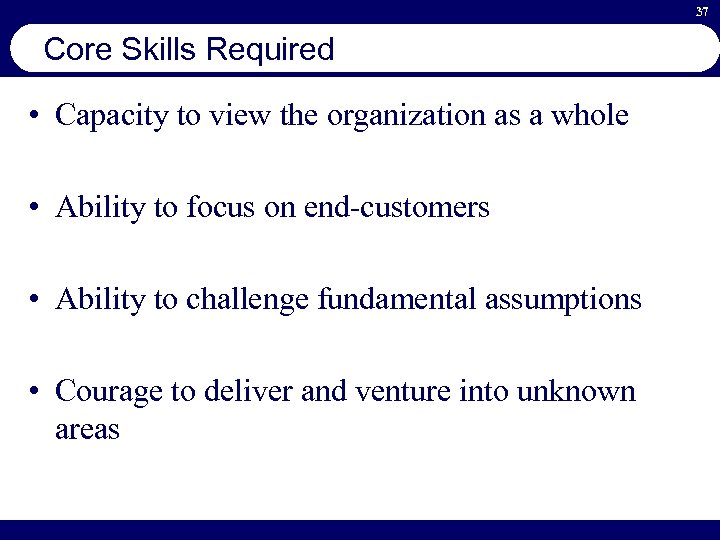 37

Core Skills Required

• Capacity to view the organization as a whole

• Ability to focus on end-customers

• Ability to challenge fundamental assumptions

• Courage to deliver and venture into unknown areas